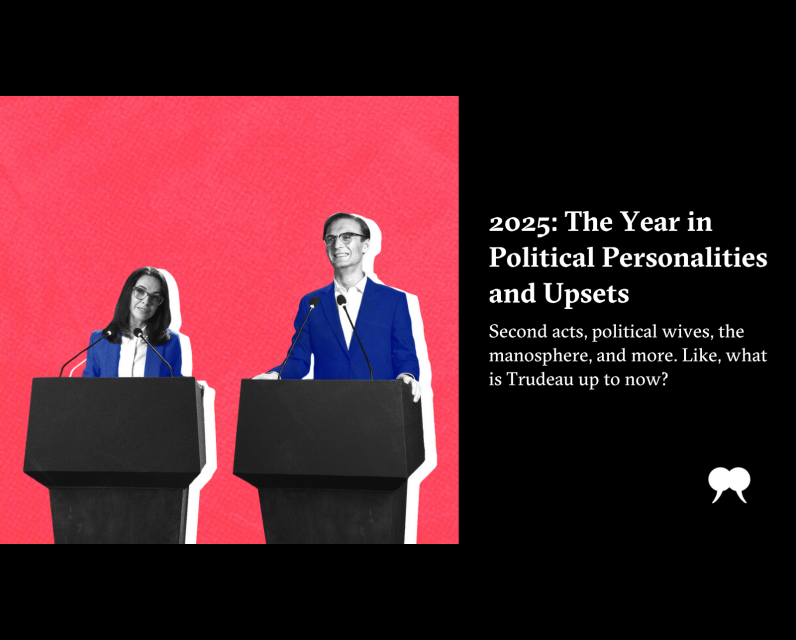 2025: The Year in Political Personalities and Upsets

Second acts, political wives, the manosphere, and more. Like, what is Trudeau up to now?